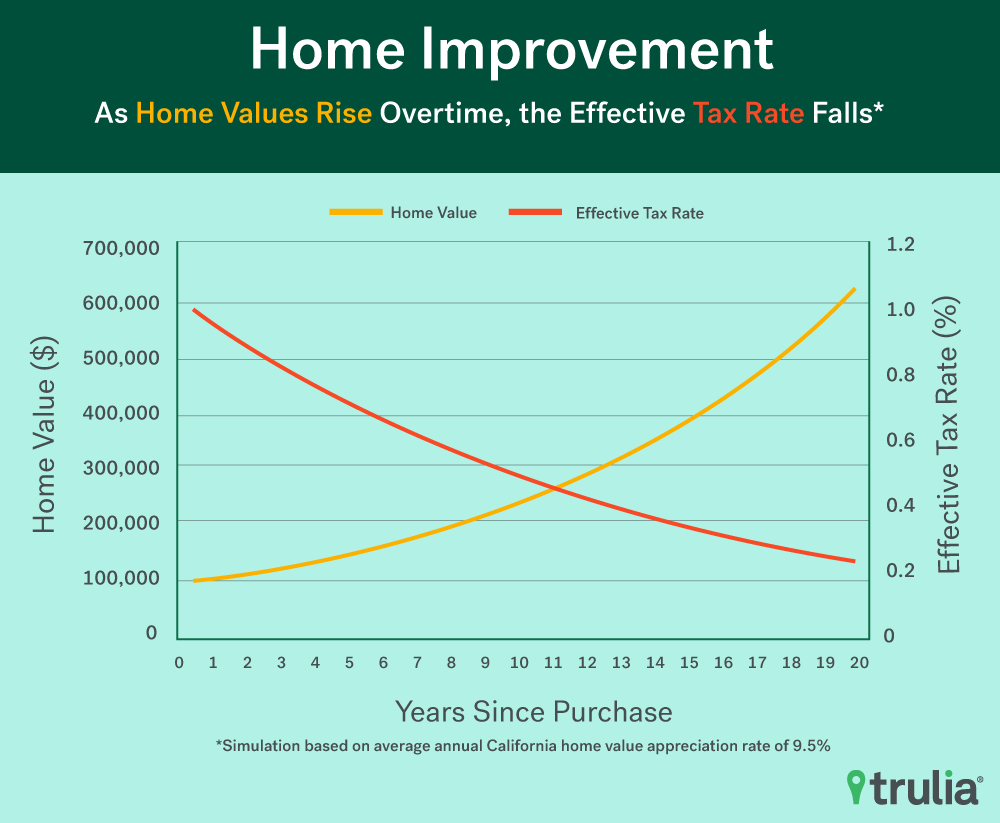 Home Improvement

As Home Values Rise Overtime, the Effective Tax Rate Falls*

Home Value
Effective Tax Rate

Home Value ($)

700,000
600,000
500,000
400,000
300,000
200,000
100,000
0

Effective Tax Rate (%)

1.2
1.0
0.8
0.6
0.4
0.2
0

0 1 2 3 4 5 6 7 8 9 10 11 12 13 14 15 16 17 18 19 20

Years Since Purchase

*Simulation based on average annual California home value appreciation rate of 9.5%

trulia